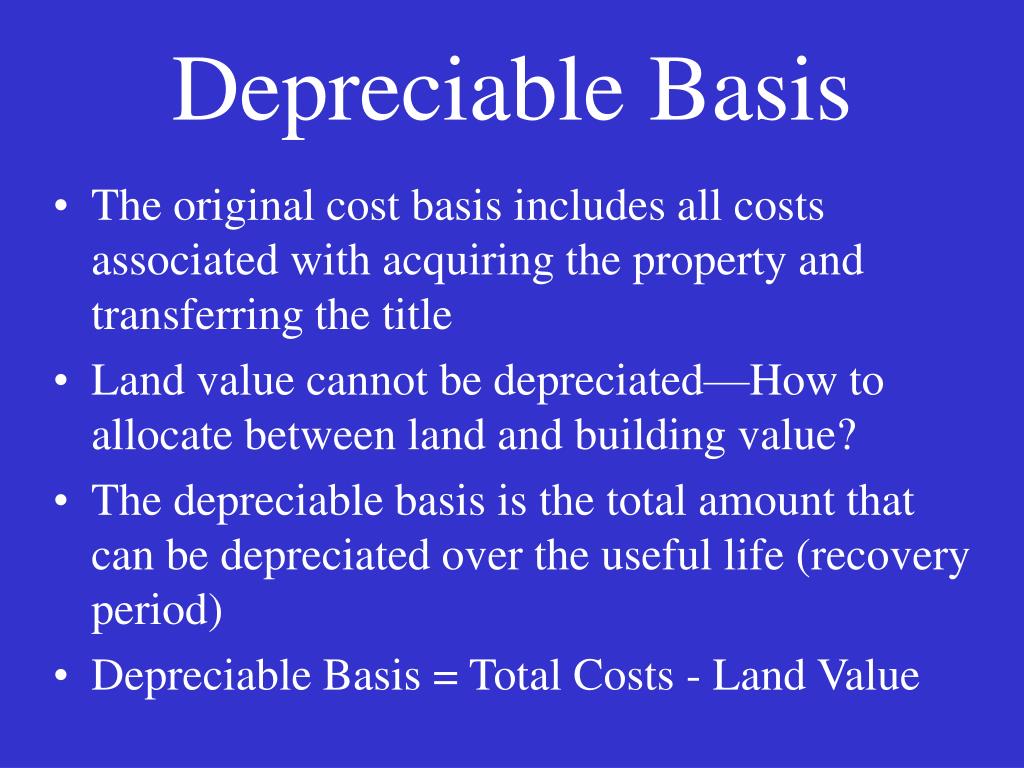 Depreciable Basis

• The original cost basis includes all costs associated with acquiring the property and transferring the title
• Land value cannot be depreciated—How to allocate between land and building value?
• The depreciable basis is the total amount that can be depreciated over the useful life (recovery period)
• Depreciable Basis = Total Costs - Land Value